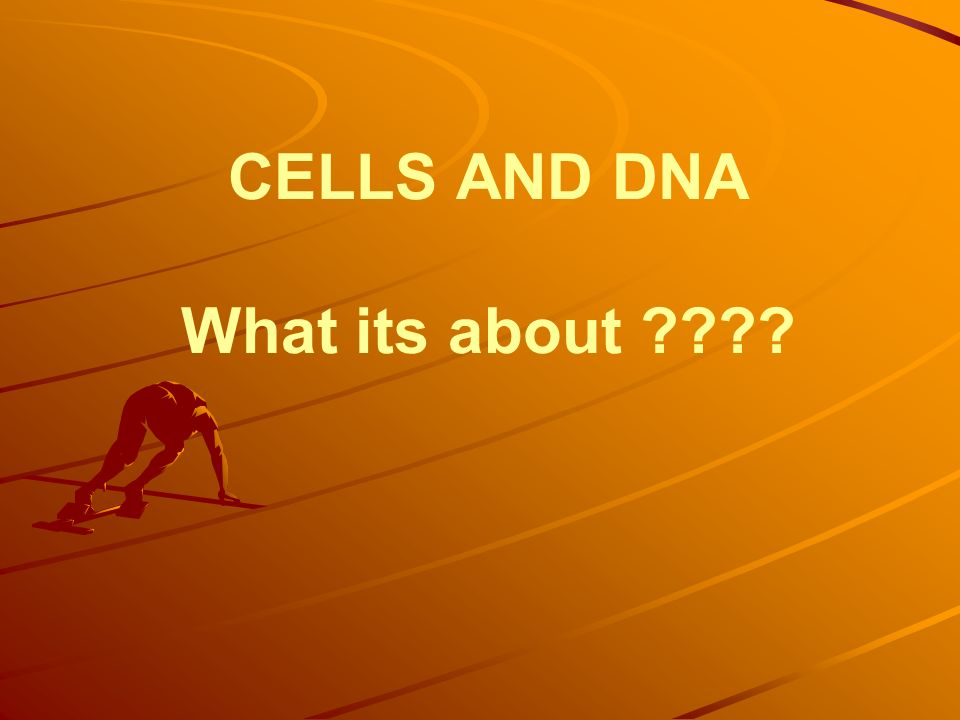 CELLS AND DNA

What its about ????